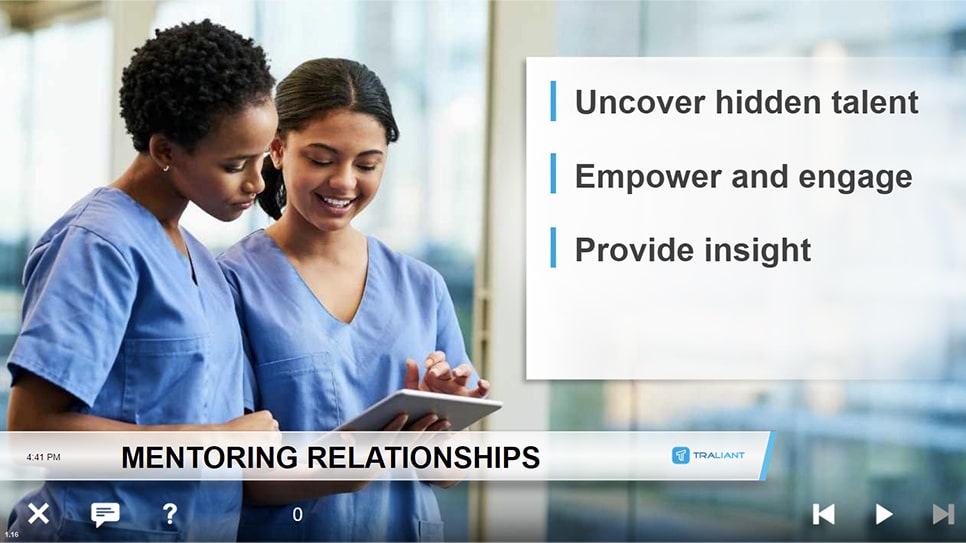 Uncover hidden talent

Empower and engage

Provide insight

4:41 PM

MENTORING RELATIONSHIPS

TRALIANT

?

0

1.16